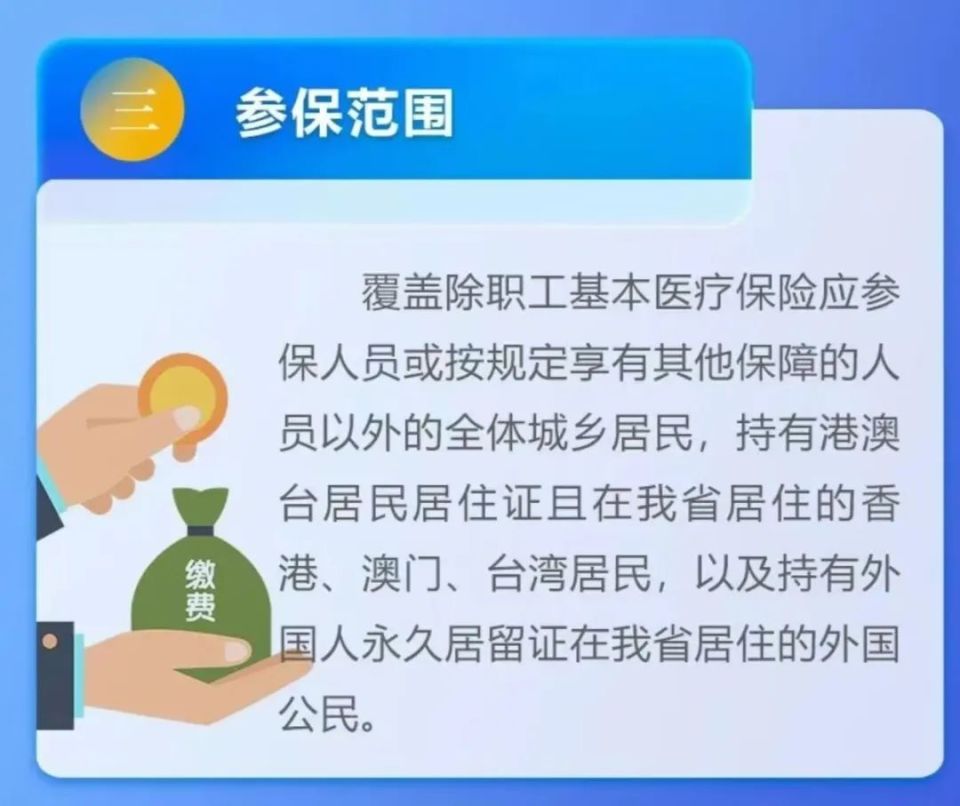 三 参保范围

覆盖除职工基本医疗保险应参保人员或按规定享有其他保障的人员以外的全体城乡居民，持有港澳台居民居住证且在我省居住的香港、澳门、台湾居民，以及持有外国人永久居留证在我省居住的外国公民。

缴费